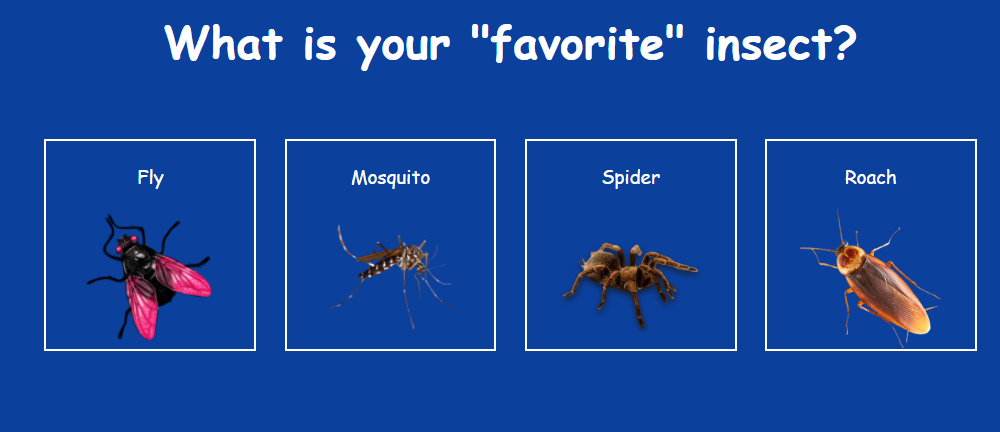 What is your "favorite" insect?

Fly

Mosquito

Spider

Roach